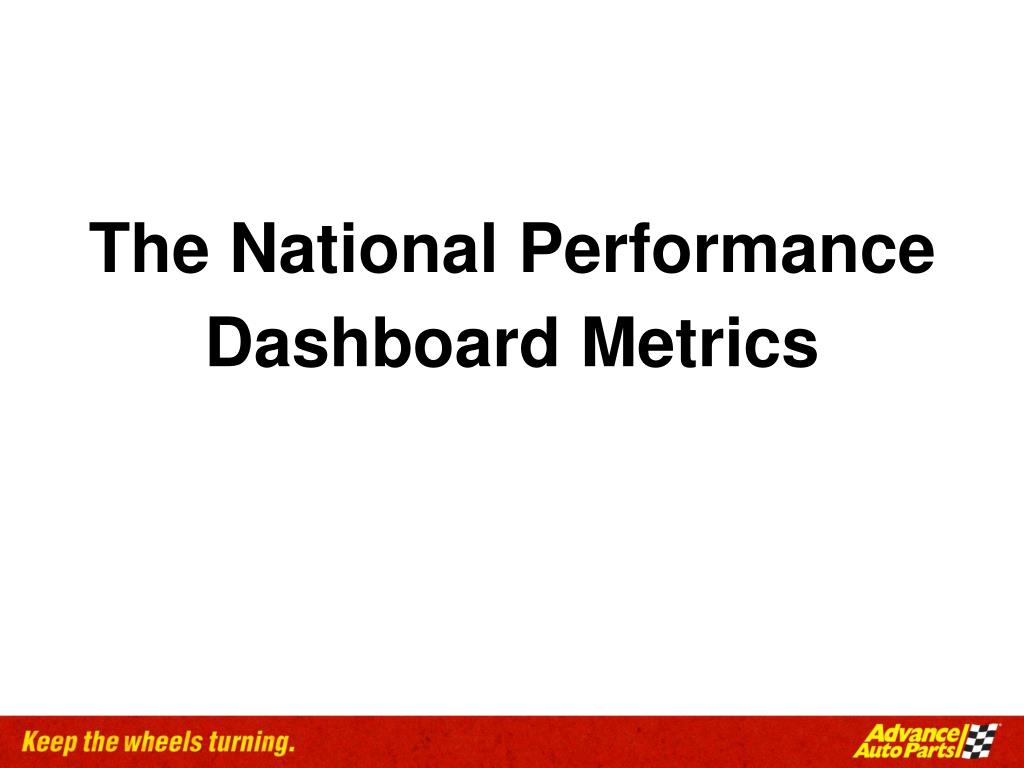 The National Performance Dashboard Metrics

Keep the wheels turning.

Advance Auto Parts